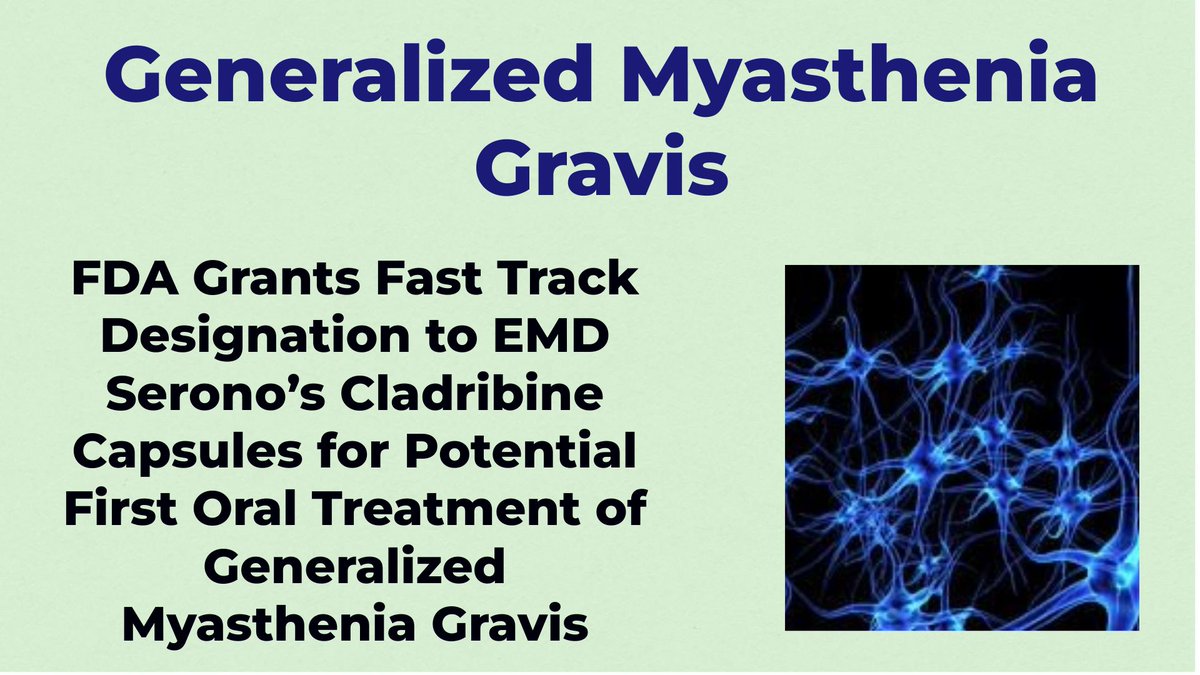 Generalized Myasthenia Gravis

FDA Grants Fast Track Designation to EMD Serono’s Cladribine Capsules for Potential First Oral Treatment of Generalized Myasthenia Gravis